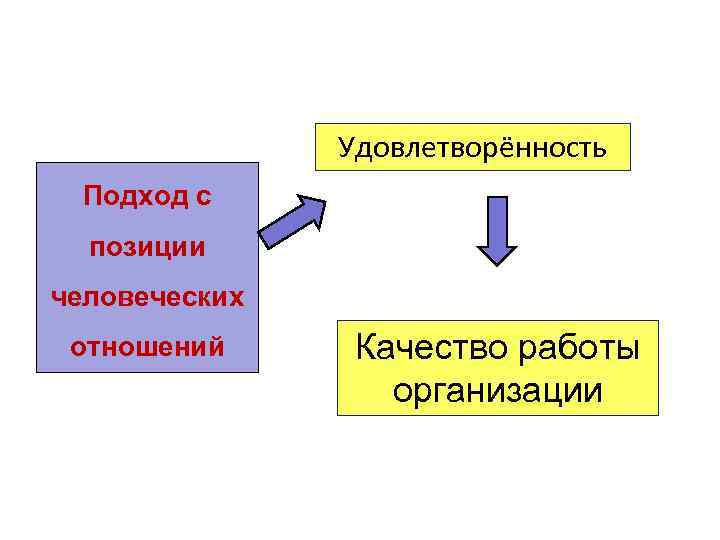 Подход с позиции человеческих отношений

Удовлетворённость

Качество работы организации